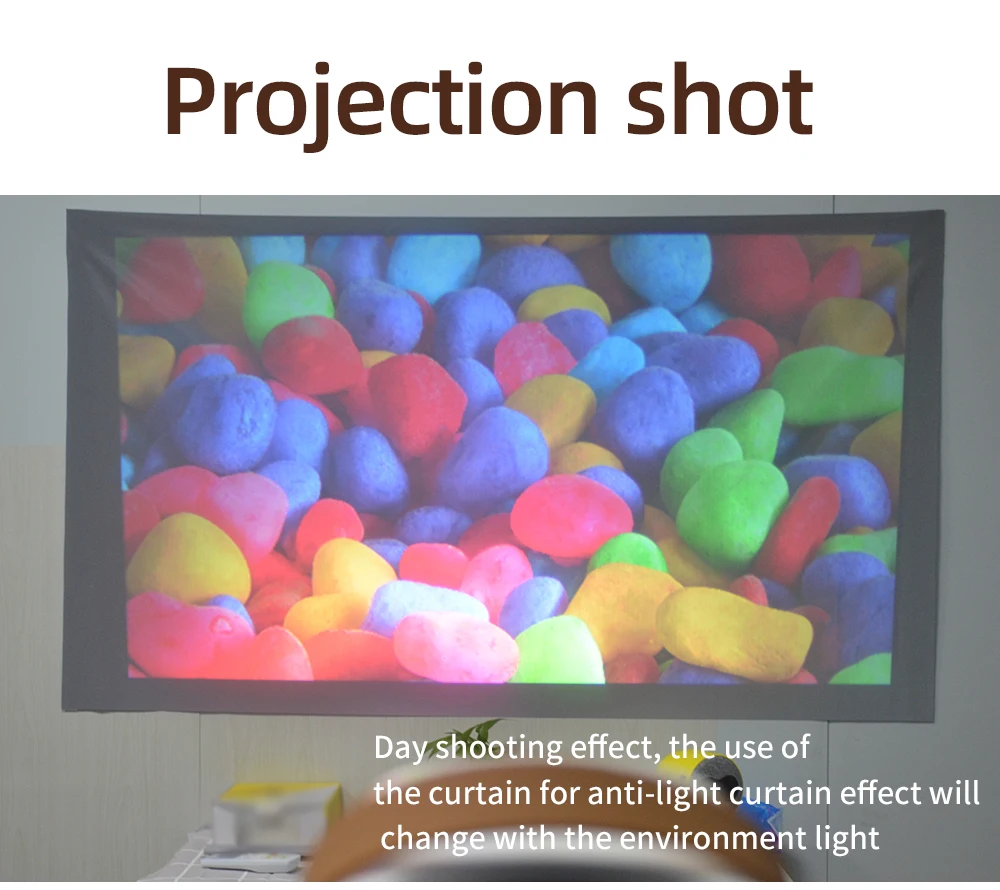 Projection shot

Day shooting effect, the use of the curtain for anti-light curtain effect will change with the environment light